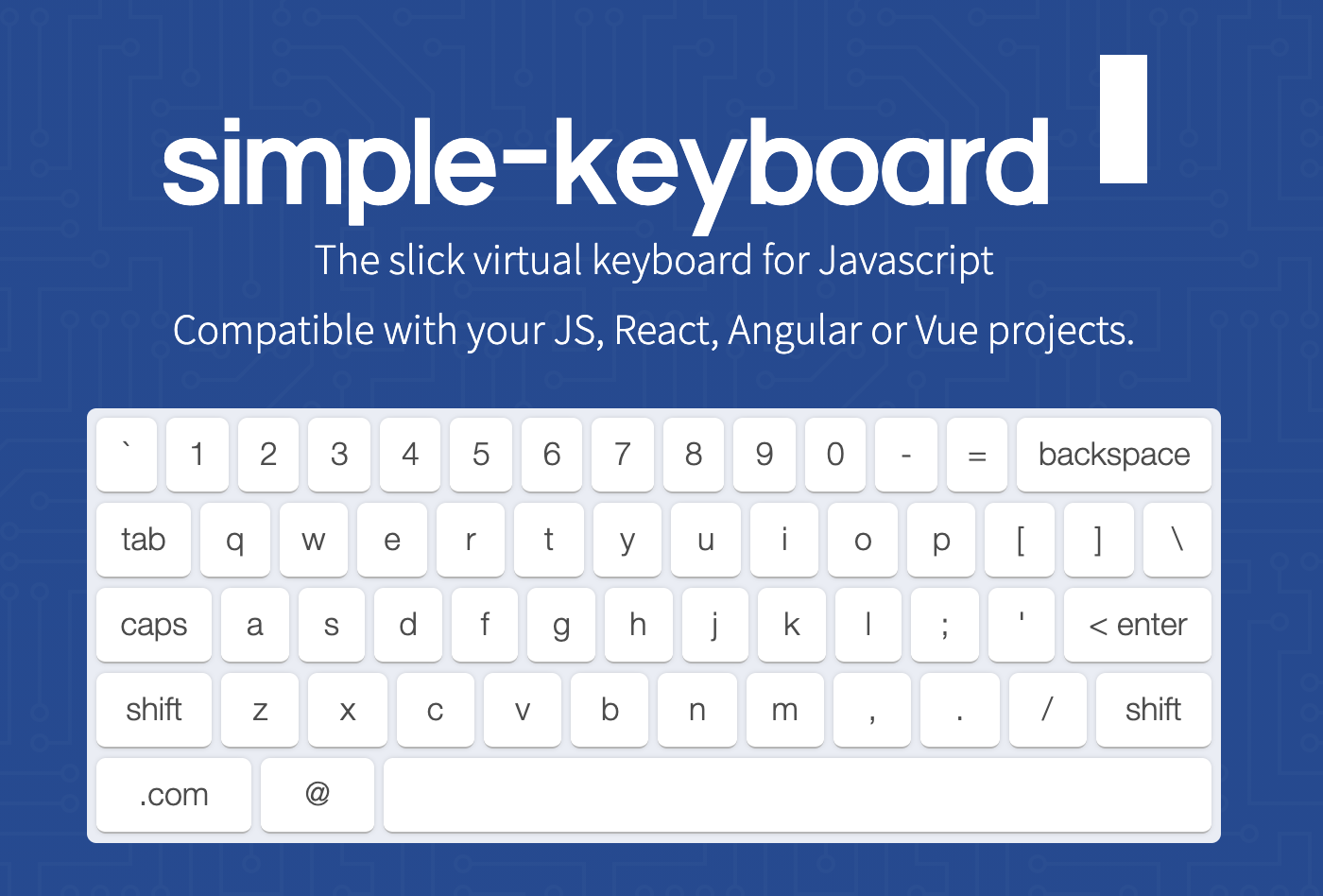 simple-keyboard

The slick virtual keyboard for Javascript

Compatible with your JS, React, Angular or Vue projects.

` 1 2 3 4 5 6 7 8 9 0 - = backspace

tab q w e r t y u i o p [ ] \

caps a s d f g h j k l ; ' < enter

shift z x c v b n m , . / shift

.com @